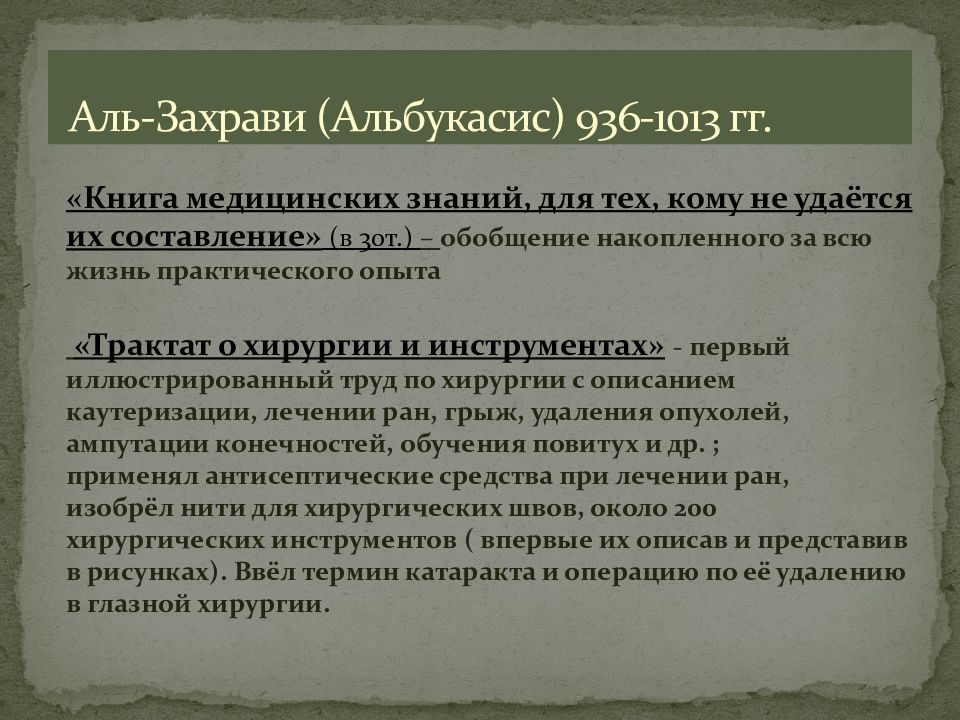 Аль-Захрави (Альбукасис) 936-1013 гг.

«Книга медицинских знаний, для тех, кому не удаётся их составление» (в 30т.) – обобщение накопленного за всю жизнь практического опыта

«Трактат о хирургии и инструментах» - первый иллюстрированный труд по хирургии с описанием каутеризации, лечении ран, грыж, удаления опухолей, ампутации конечностей, обучения повитух и др. ; применял антисептические средства при лечении ран, изобрёл нити для хирургических швов, около 200 хирургических инструментов ( впервые их описав и представив в рисунках). Ввёл термин катаракта и операцию по её удалению в глазной хирургии.